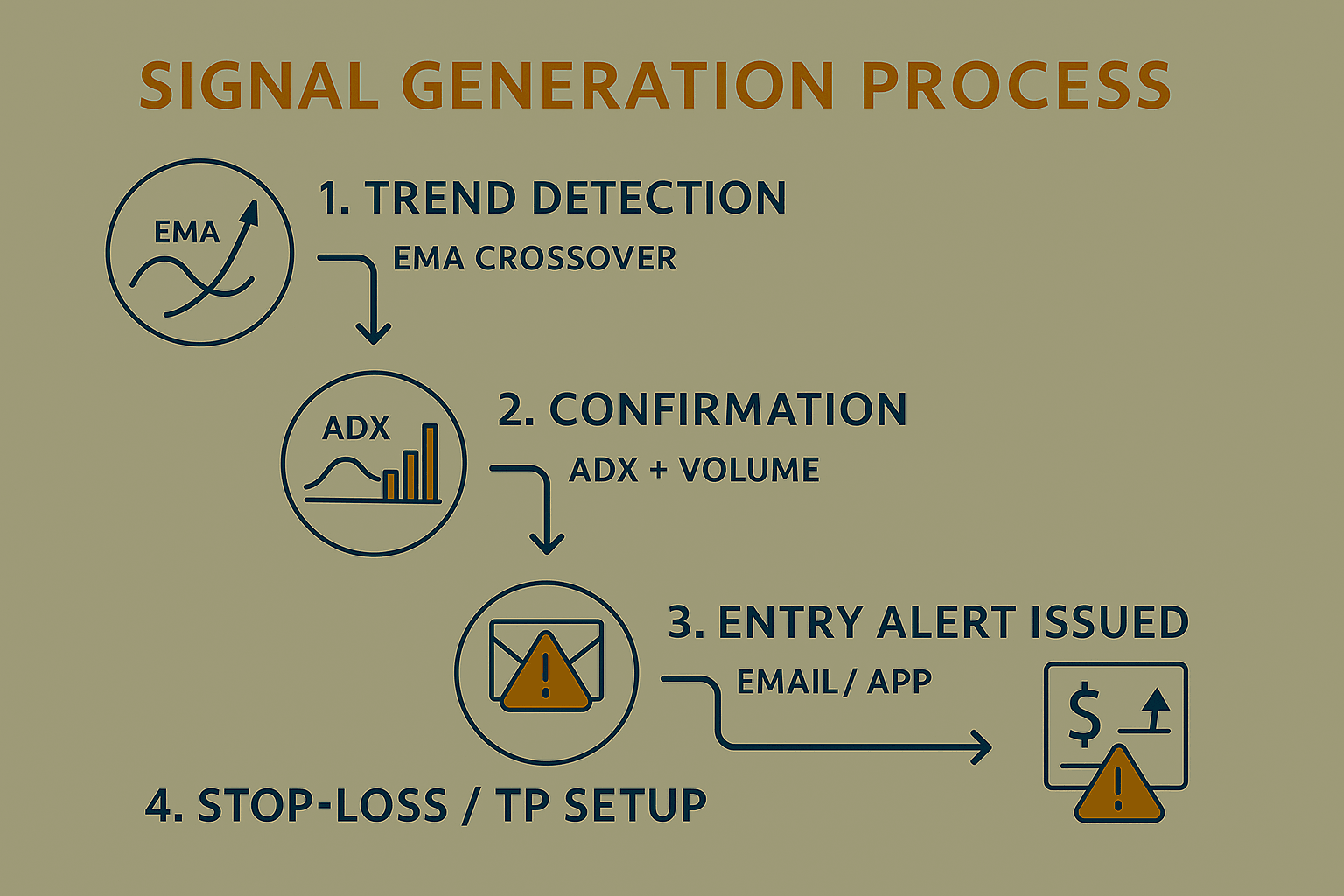 SIGNAL GENERATION PROCESS

EMA

1. TREND DETECTION

EMA CROSSOVER

ADX

2. CONFIRMATION

ADX + VOLUME

3. ENTRY ALERT ISSUED

EMAIL / APP

$

4. STOP-LOSS / TP SETUP